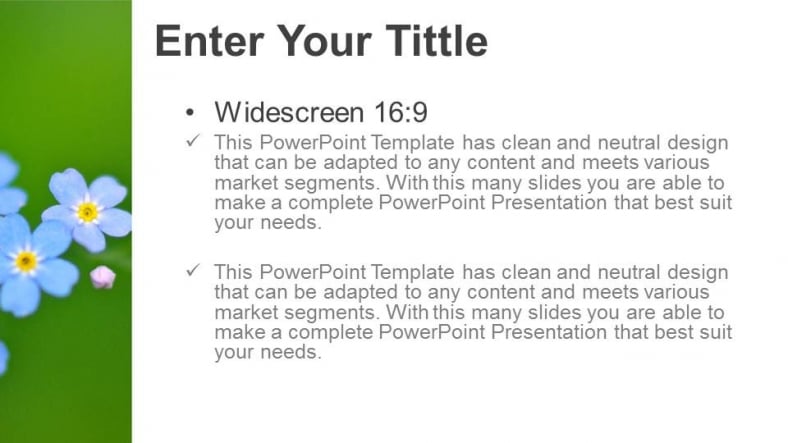 Enter Your Tittle

• Widescreen 16:9

✓ This PowerPoint Template has clean and neutral design that can be adapted to any content and meets various market segments. With this many slides you are able to make a complete PowerPoint Presentation that best suit your needs.

✓ This PowerPoint Template has clean and neutral design that can be adapted to any content and meets various market segments. With this many slides you are able to make a complete PowerPoint Presentation that best suit your needs.